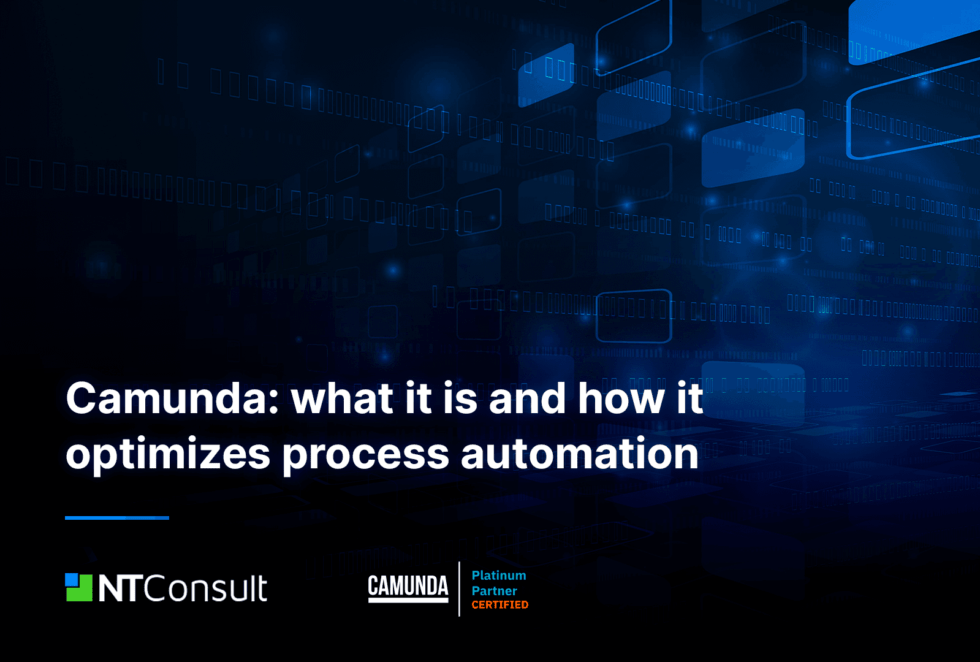 Camunda: what it is and how it optimizes process automation

NTConsult

CAMUNDA

Platinum Partner CERTIFIED